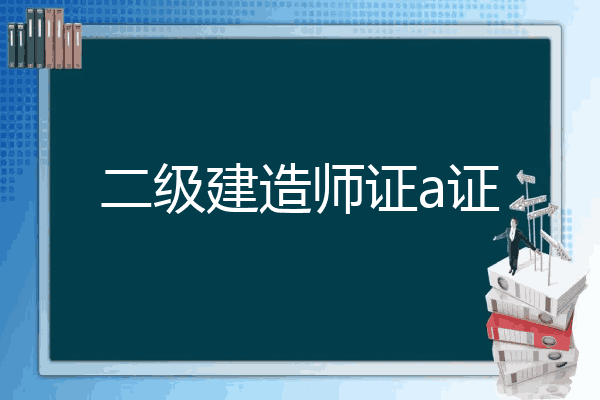 二级建造师证a证